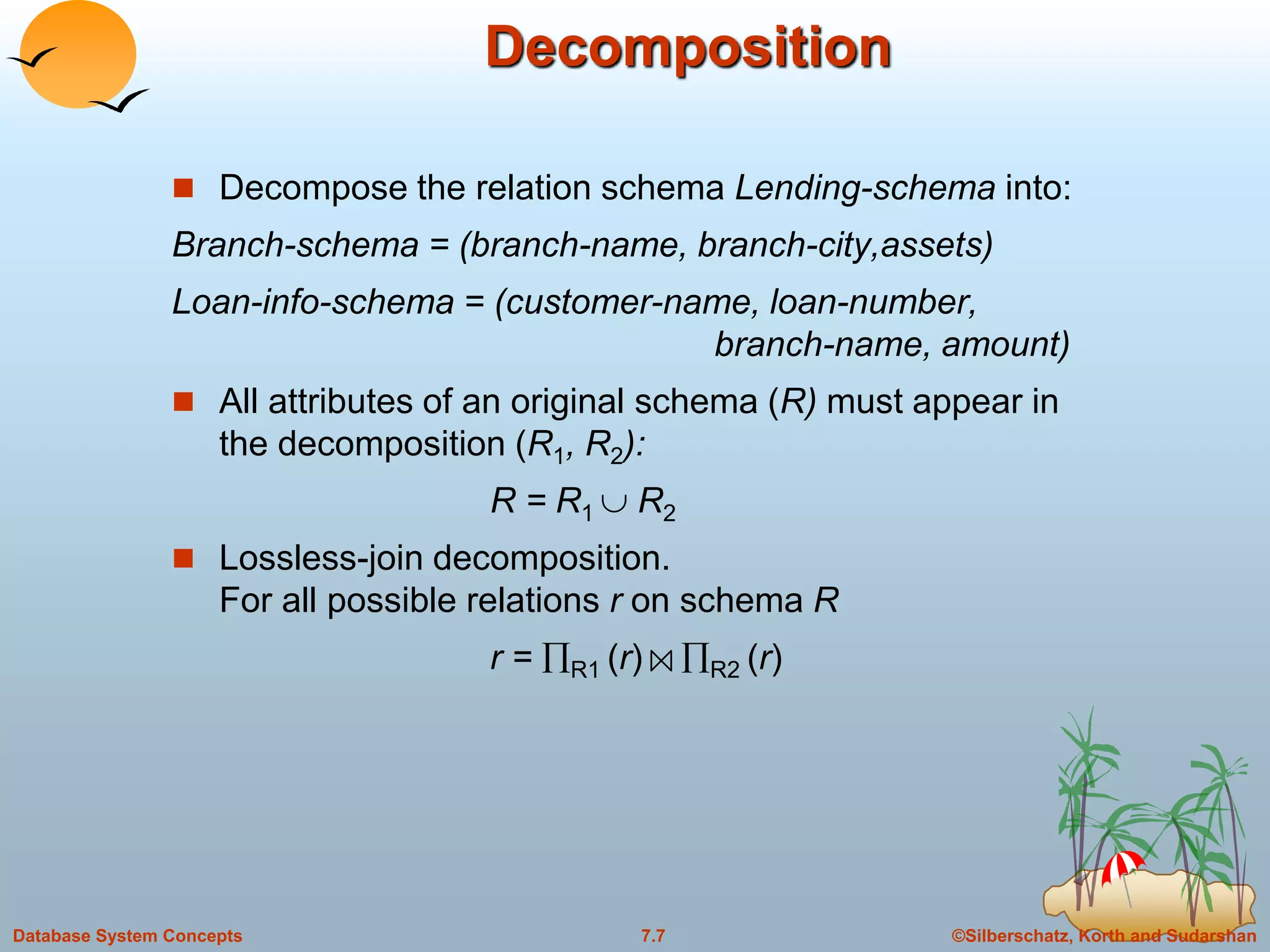 Decomposition

Decompose the relation schema Lending-schema into:

Branch-schema = (branch-name, branch-city,assets)

Loan-info-schema = (customer-name, loan-number, branch-name, amount)

All attributes of an original schema (R) must appear in the decomposition ($R_1$, $R_2$):

$R = R_1 \cup R_2$

Lossless-join decomposition.
For all possible relations r on schema R

$r = \prod_{R1}(r) \bowtie \prod_{R2}(r)$

Database System Concepts

7.7

©Silberschatz, Korth and Sudarshan